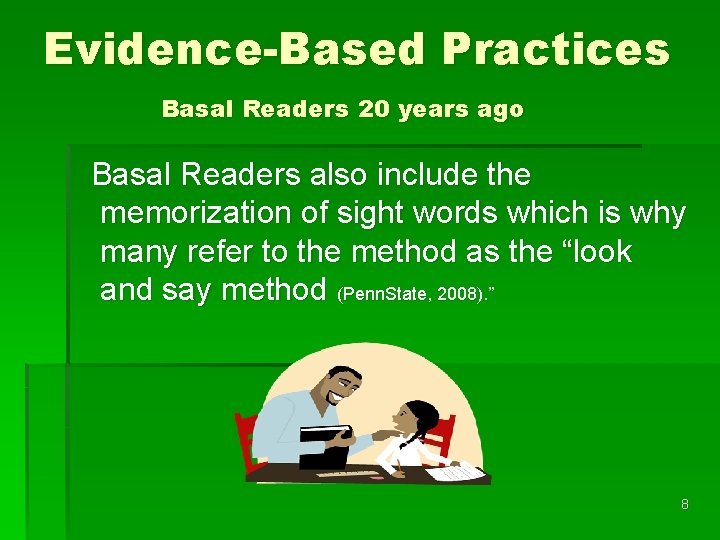 Evidence-Based Practices

Basal Readers 20 years ago

Basal Readers also include the memorization of sight words which is why many refer to the method as the “look and say method (PennState, 2008).”

8